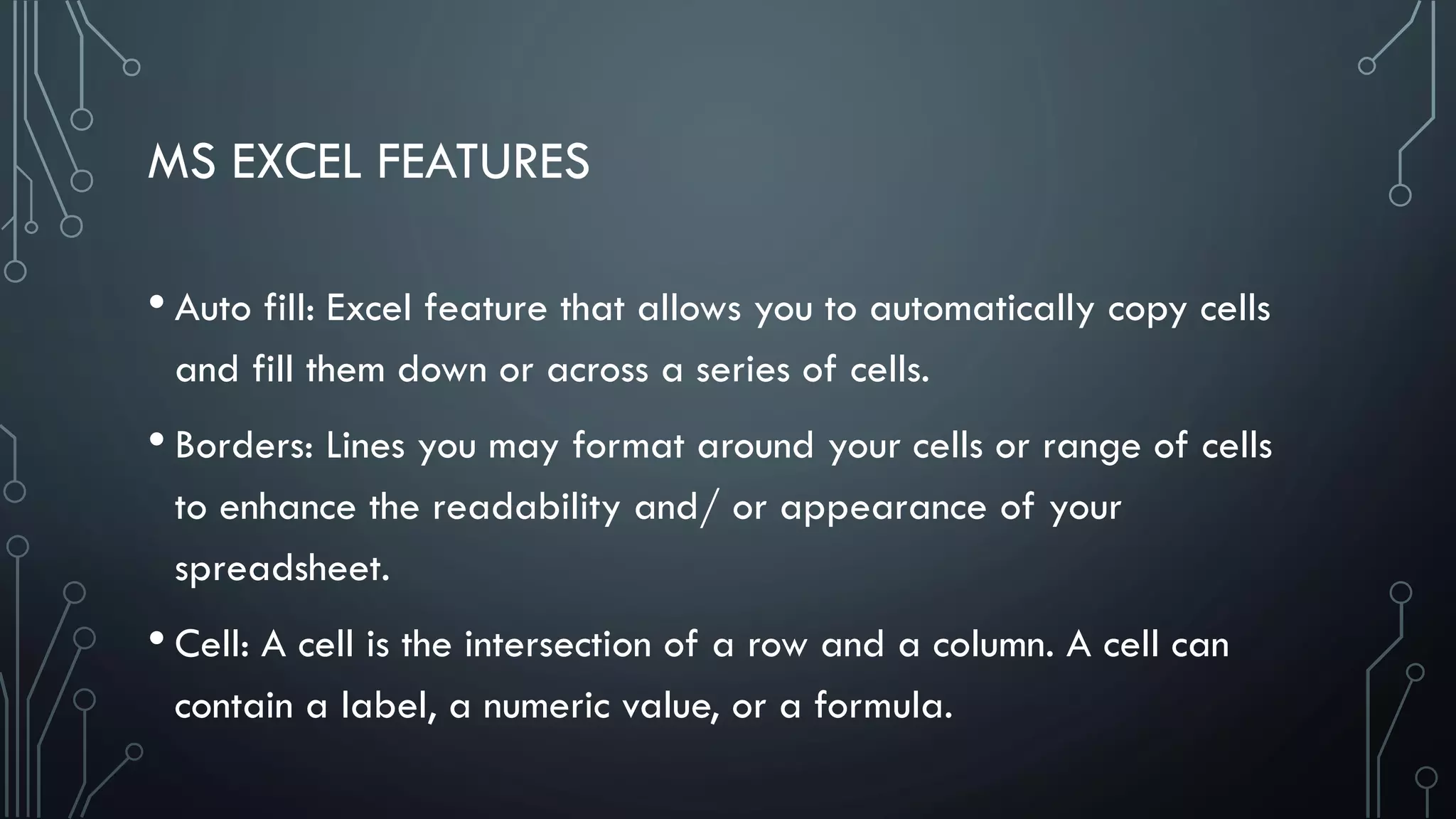 MS EXCEL FEATURES

• Auto fill: Excel feature that allows you to automatically copy cells and fill them down or across a series of cells.

• Borders: Lines you may format around your cells or range of cells to enhance the readability and/ or appearance of your spreadsheet.

• Cell: A cell is the intersection of a row and a column. A cell can contain a label, a numeric value, or a formula.